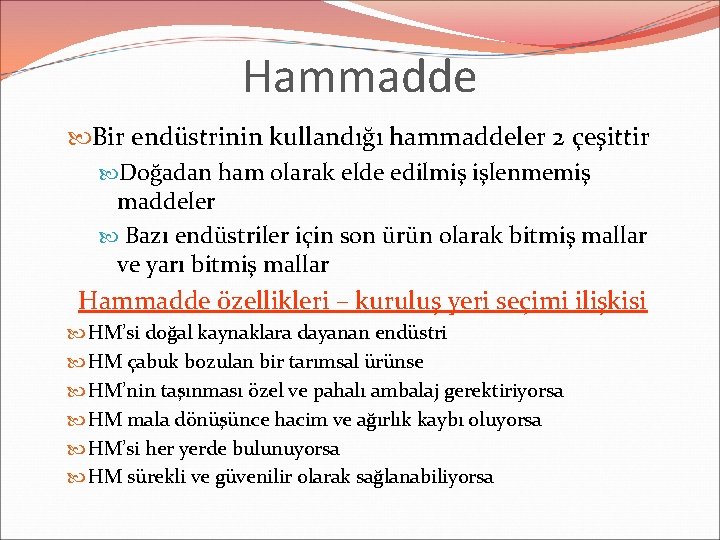 Hammadde

Bir endüstrinin kullandığı hammaddeler 2 çeşittir

Doğadan ham olarak elde edilmiş işlenmemiş maddeler

Bazı endüstriler için son ürün olarak bitmiş mallar ve yarı bitmiş mallar

Hammadde özellikleri – kuruluş yeri seçimi ilişkisi

HM'si doğal kaynaklara dayanan endüstri

HM çabuk bozulan bir tarımsal ürünse

HM'nin taşınması özel ve pahalı ambalaj gerektiriyorsa

HM mala dönüşünce hacim ve ağırlık kaybı oluyorsa

HM'si her yerde bulunuyorsa

HM sürekli ve güvenilir olarak sağlanabiliyorsa